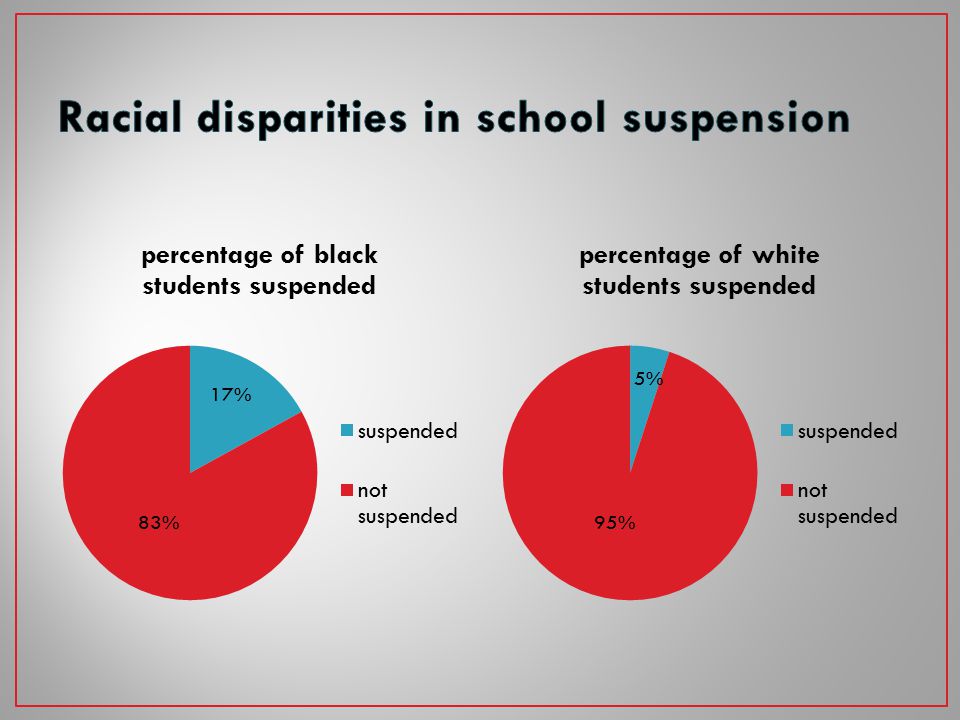 Racial disparities in school suspension

percentage of black students suspended

17%

83%

suspended

not suspended

percentage of white students suspended

5%

95%

suspended

not suspended